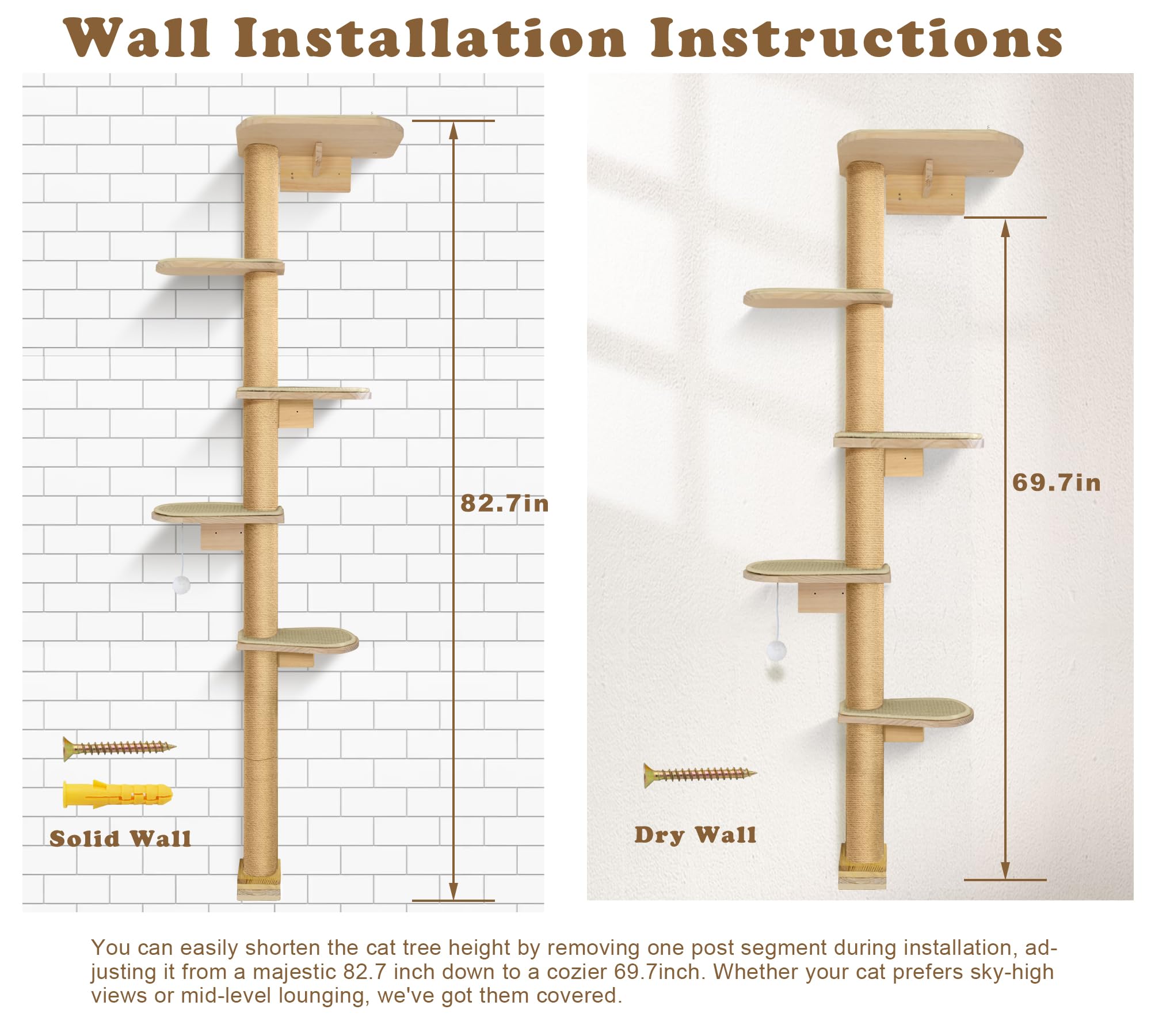 Wall Installation Instructions

82.7in

Solid Wall

69.7in

Dry Wall

You can easily shorten the cat tree height by removing one post segment during installation, adjusting it from a majestic 82.7 inch down to a cozier 69.7inch. Whether your cat prefers sky-high views or mid-level lounging, we've got them covered.